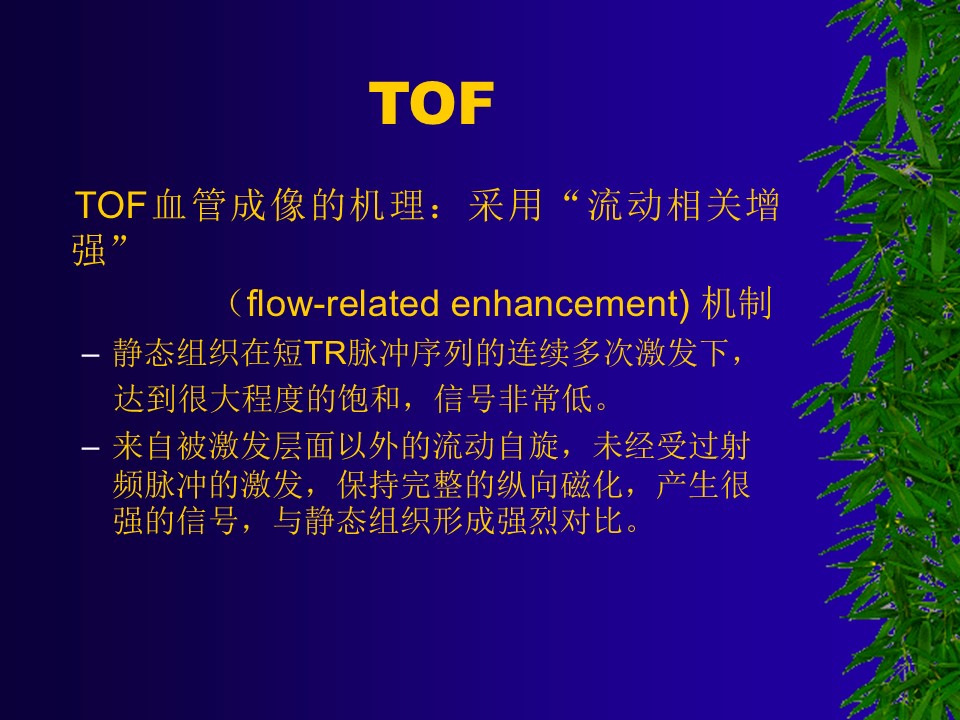 TOF

TOF血管成像的机理：采用“流动相关增强”

（flow-related enhancement) 机制

– 静态组织在短TR脉冲序列的连续多次激发下，达到很大程度的饱和，信号非常低。

– 来自被激发层面以外的流动自旋，未经受过射频脉冲的激发，保持完整的纵向磁化，产生很强的信号，与静态组织形成强烈对比。